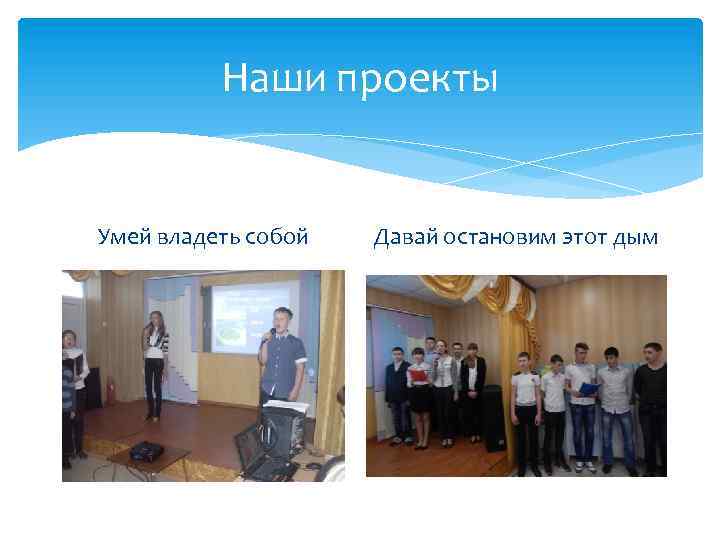 Наши проекты

Умей владеть собой

Давай остановим этот дым